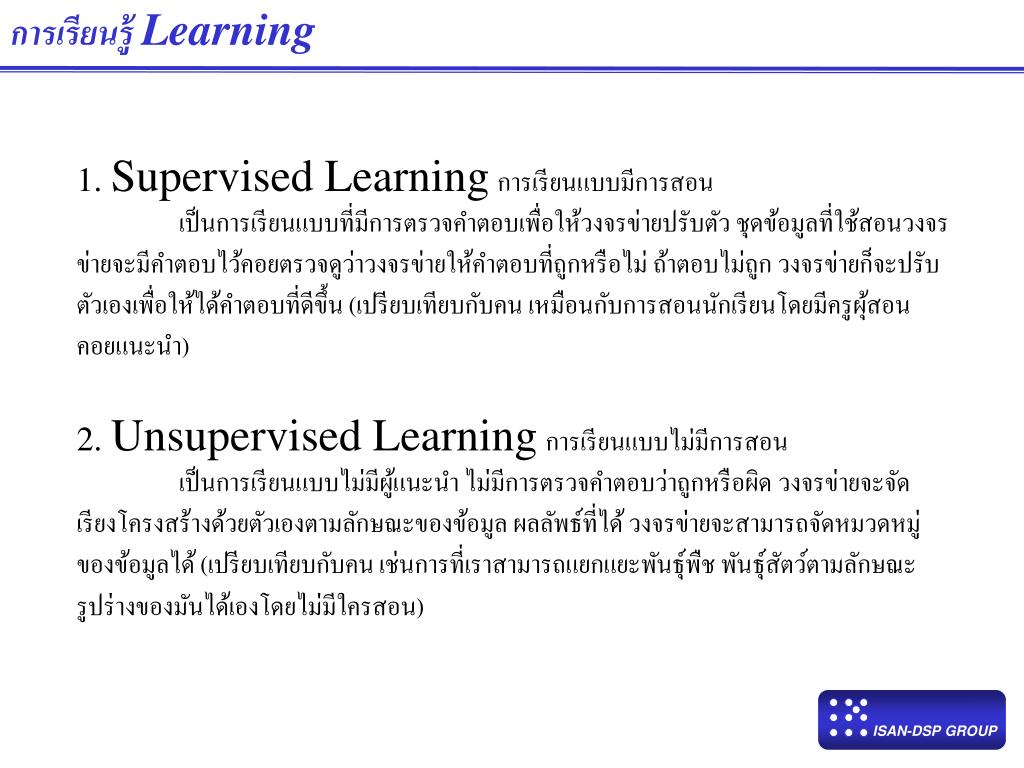 การเรียนรู้ Learning

1. Supervised Learning การเรียนแบบมีการสอน

เป็นการเรียนแบบที่มีการตรวจคำตอบเพื่อให้วงจรข่ายปรับตัว ชุดข้อมูลที่ใช้สอนวงจรข่ายจะมีคำตอบไว้คอยตรวจดูว่าวงจรข่ายให้คำตอบที่ถูกหรือไม่ ถ้าตอบไม่ถูก วงจรข่ายก็จะปรับตัวเองเพื่อให้ได้คำตอบที่ดีขึ้น (เปรียบเทียบกับคน เหมือนกับการสอนนักเรียนโดยมีครูผู้สอนคอยแนะนำ)

2. Unsupervised Learning การเรียนแบบไม่มีการสอน

เป็นการเรียนแบบไม่มีผู้แนะนำ ไม่มีการตรวจคำตอบว่าถูกหรือผิด วงจรข่ายจะจัดเรียงโครงสร้างด้วยตัวเองตามลักษณะของข้อมูล ผลลัพธ์ที่ได้ วงจรข่ายจะสามารถจัดหมวดหมู่ของข้อมูลได้ (เปรียบเทียบกับคน เช่นการที่เราสามารถแยกแยะพันธุ์พืช พันธุ์สัตว์ตามลักษณะรูปร่างของมันได้เองโดยไม่มีใครสอน)

ISAN-DSP GROUP